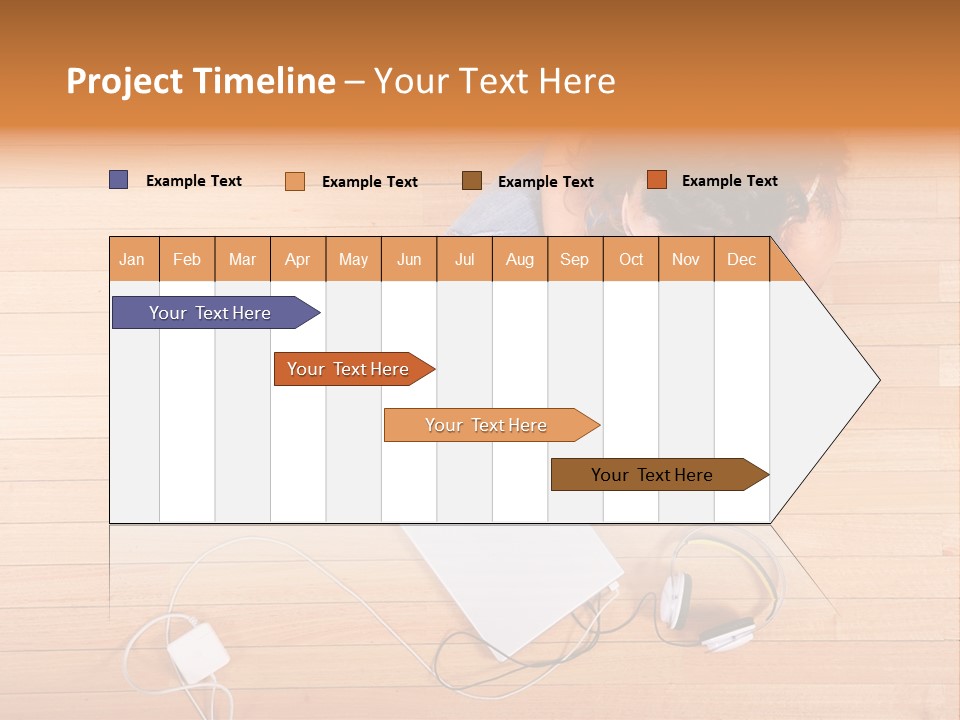 Project Timeline – Your Text Here

Example Text Example Text Example Text Example Text

| Jan | Feb | Mar | Apr | May | Jun | Jul | Aug | Sep | Oct | Nov | Dec |
|---|---|---|---|---|---|---|---|---|---|---|---|

Your Text Here

Your Text Here

Your Text Here

Your Text Here